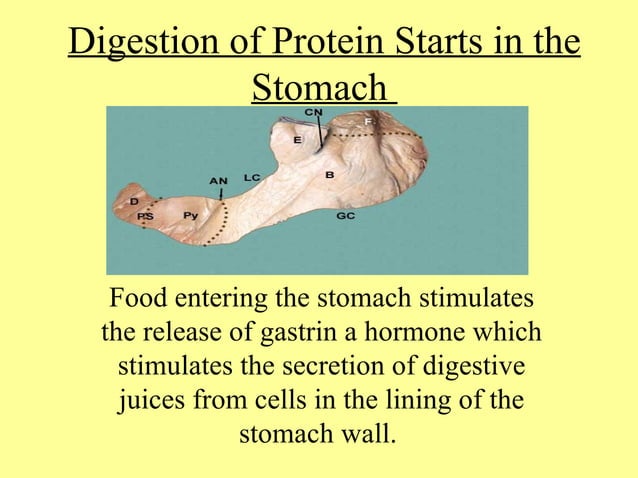 Digestion of Protein Starts in the Stomach

CN
F
E
B
AN
LC
D
PS
Py
GC

Food entering the stomach stimulates the release of gastrin a hormone which stimulates the secretion of digestive juices from cells in the lining of the stomach wall.